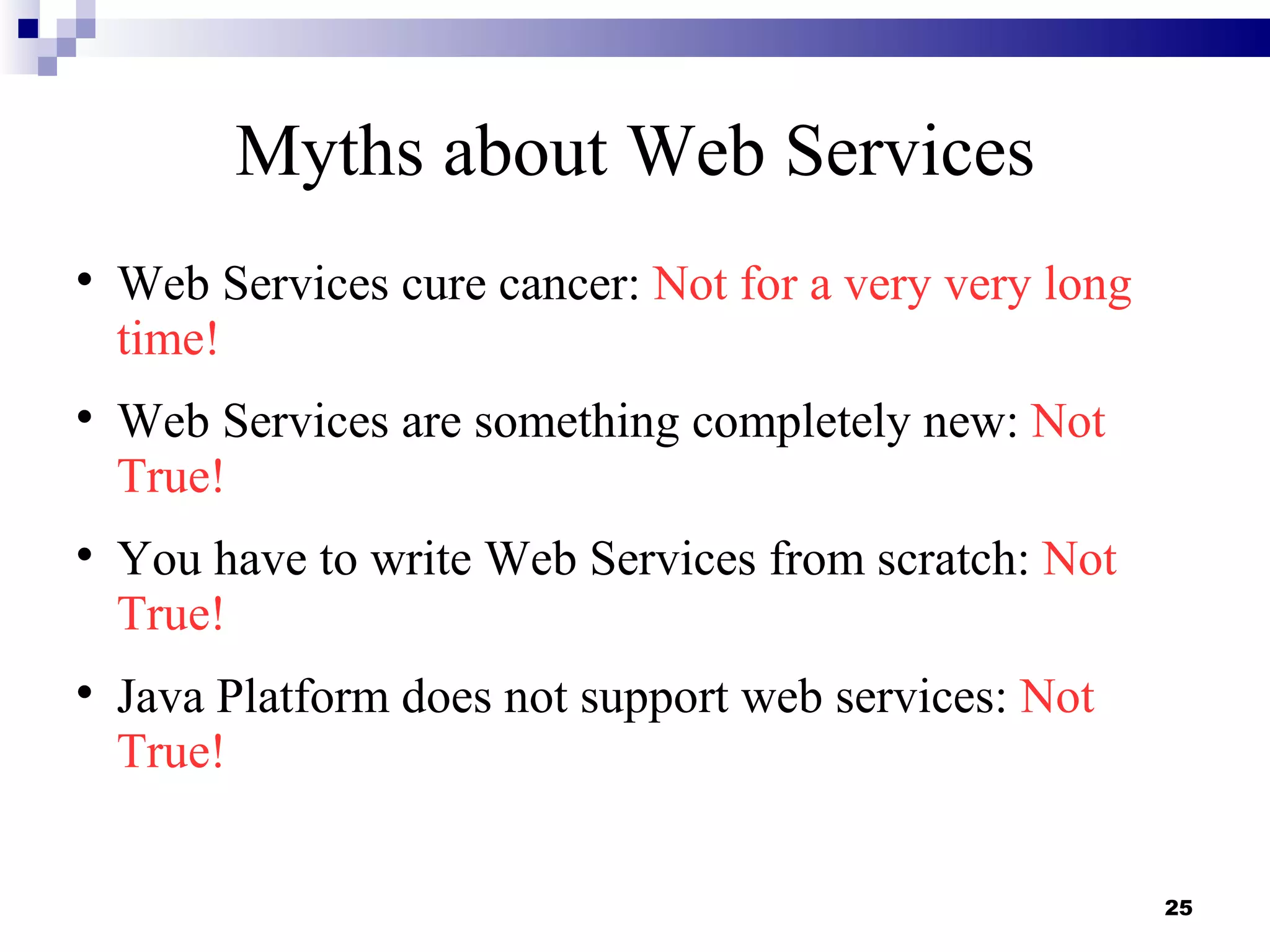 Myths about Web Services

• Web Services cure cancer: Not for a very very long time!

• Web Services are something completely new: Not True!

• You have to write Web Services from scratch: Not True!

• Java Platform does not support web services: Not True!

25